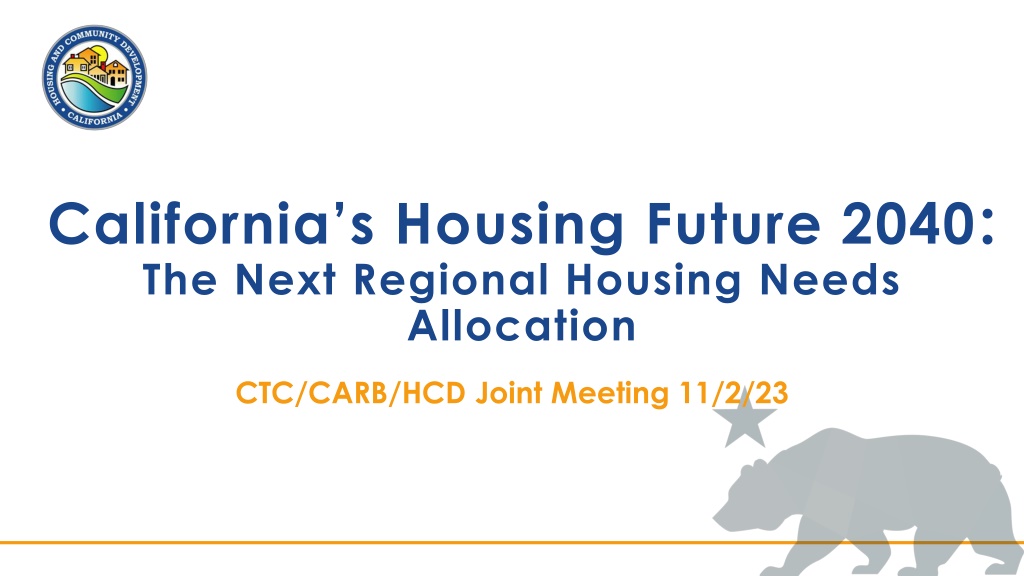 HOUSING AND COMMUNITY DEVELOPMENT
CALIFORNIA

California's Housing Future 2040:
The Next Regional Housing Needs Allocation

CTC/CARB/HCD Joint Meeting 11/2/23